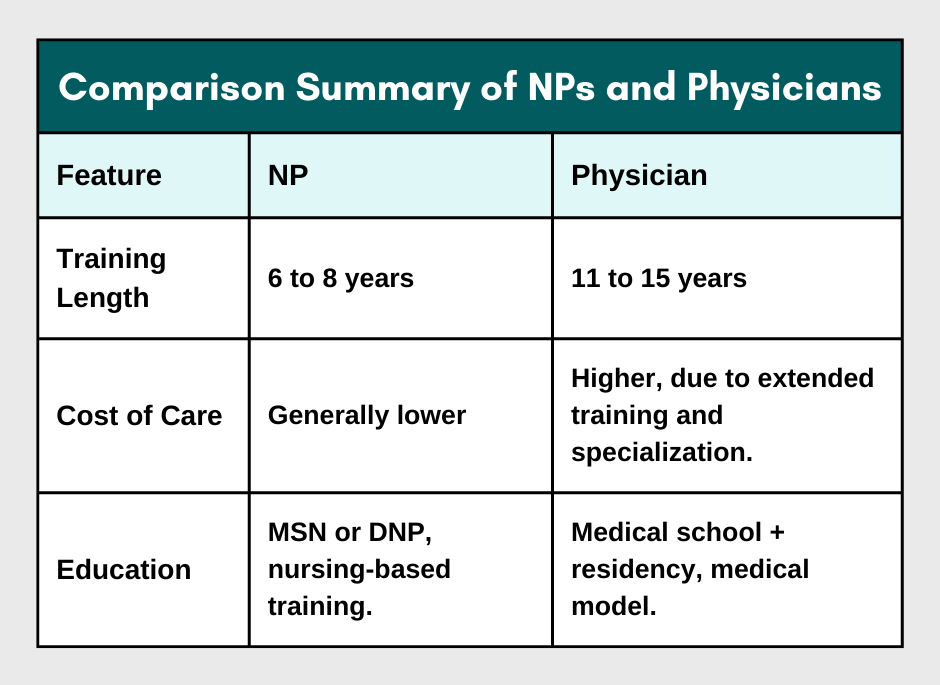 Comparison Summary of NPs and Physicians

| Feature | NP | Physician |
|---|---|---|
| Training Length | 6 to 8 years | 11 to 15 years |
| Cost of Care | Generally lower | Higher, due to extended training and specialization. |
| Education | MSN or DNP, nursing-based training. | Medical school + residency, medical model. |